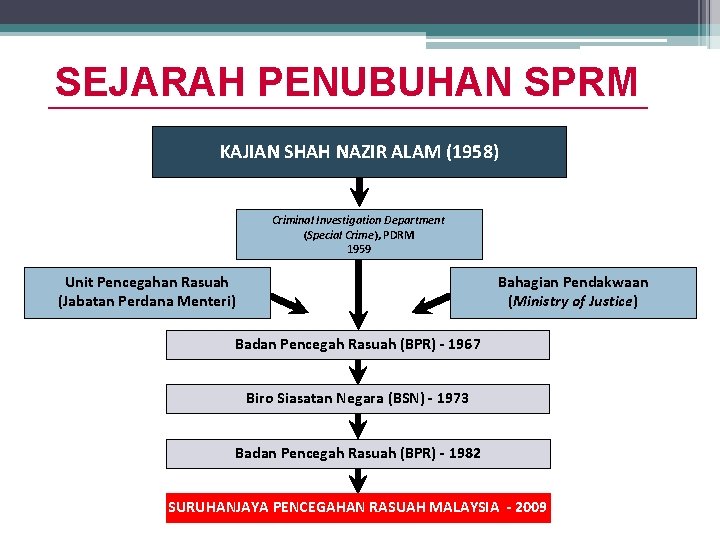 SEJARAH PENUBUHAN SPRM

KAJIAN SHAH NAZIR ALAM (1958)

Criminal Investigation Department (Special Crime), PDRM 1959

Unit Pencegahan Rasuah (Jabatan Perdana Menteri)

Bahagian Pendakwaan (Ministry of Justice)

Badan Pencegah Rasuah (BPR) - 1967

Biro Siasatan Negara (BSN) - 1973

Badan Pencegah Rasuah (BPR) - 1982

SURUHANJAYA PENCEGAHAN RASUAH MALAYSIA - 2009